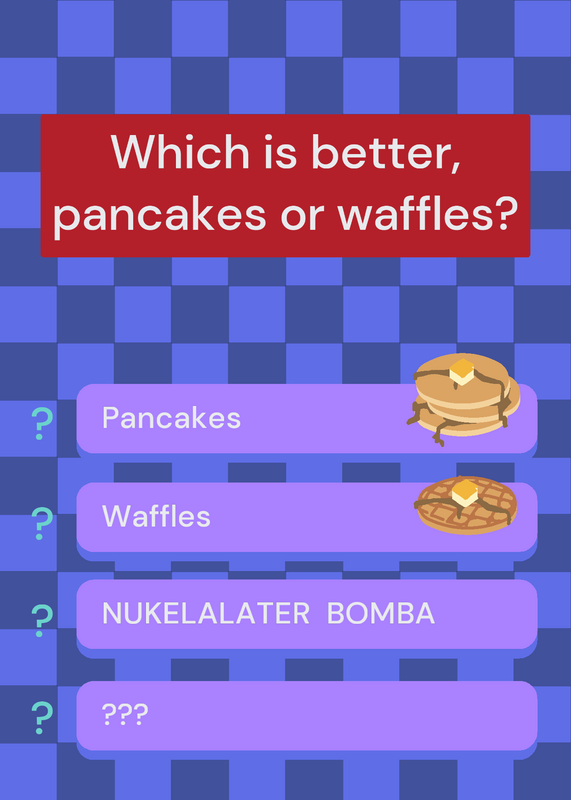 Which is better, pancakes or waffles?

? Pancakes

? Waffles

? NUKELALATER BOMBA

? ???